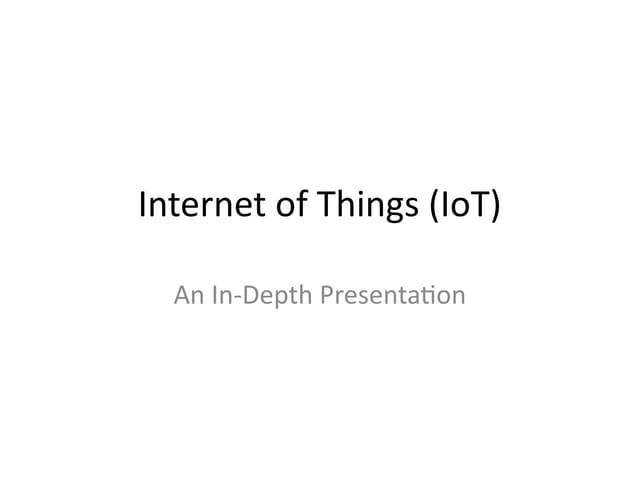 Internet of Things (IoT)

An In-Depth Presentation